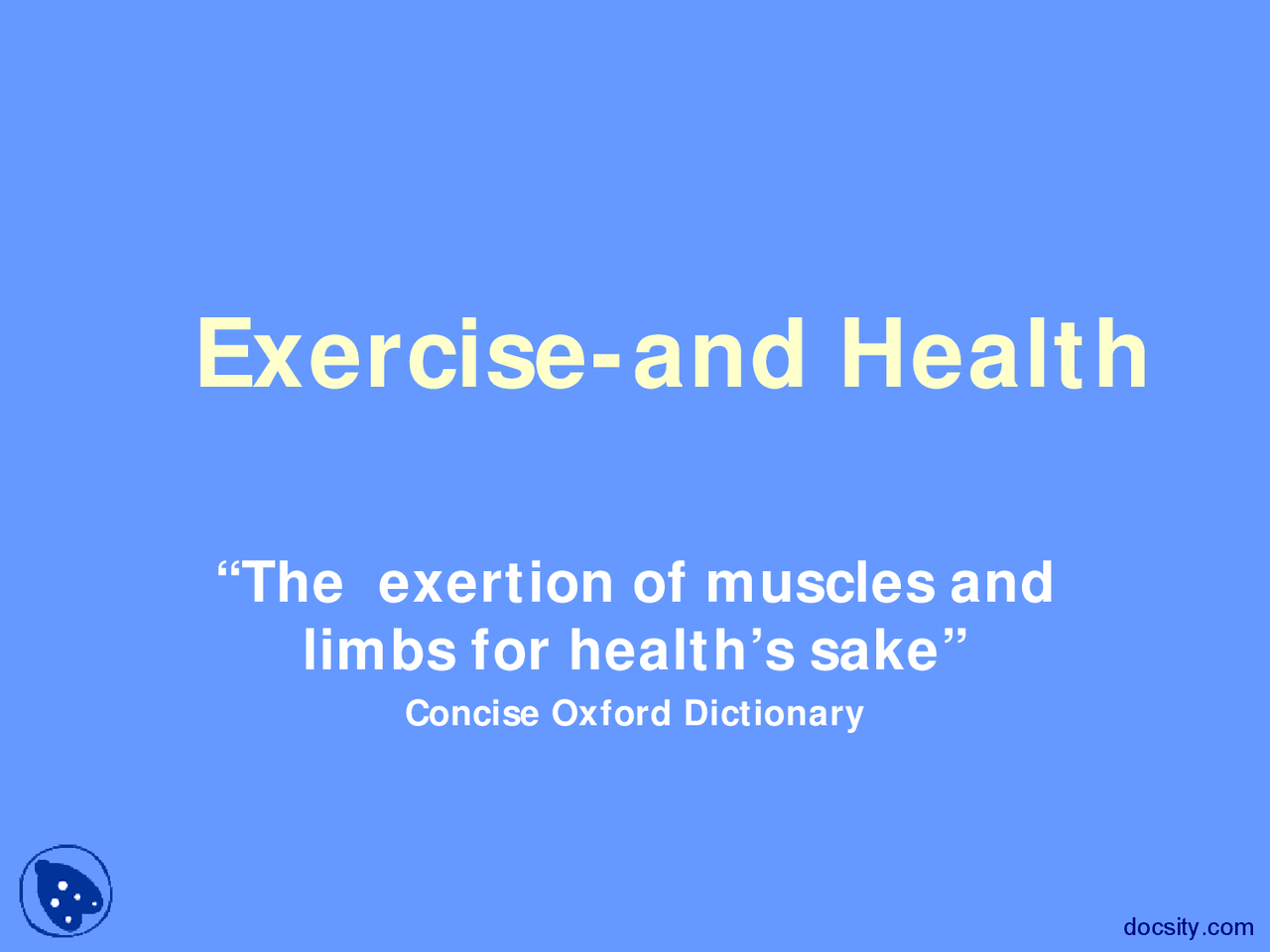 Exercise-and Health

“The exertion of muscles and limbs for health’s sake”

Concise Oxford Dictionary

docsity.com